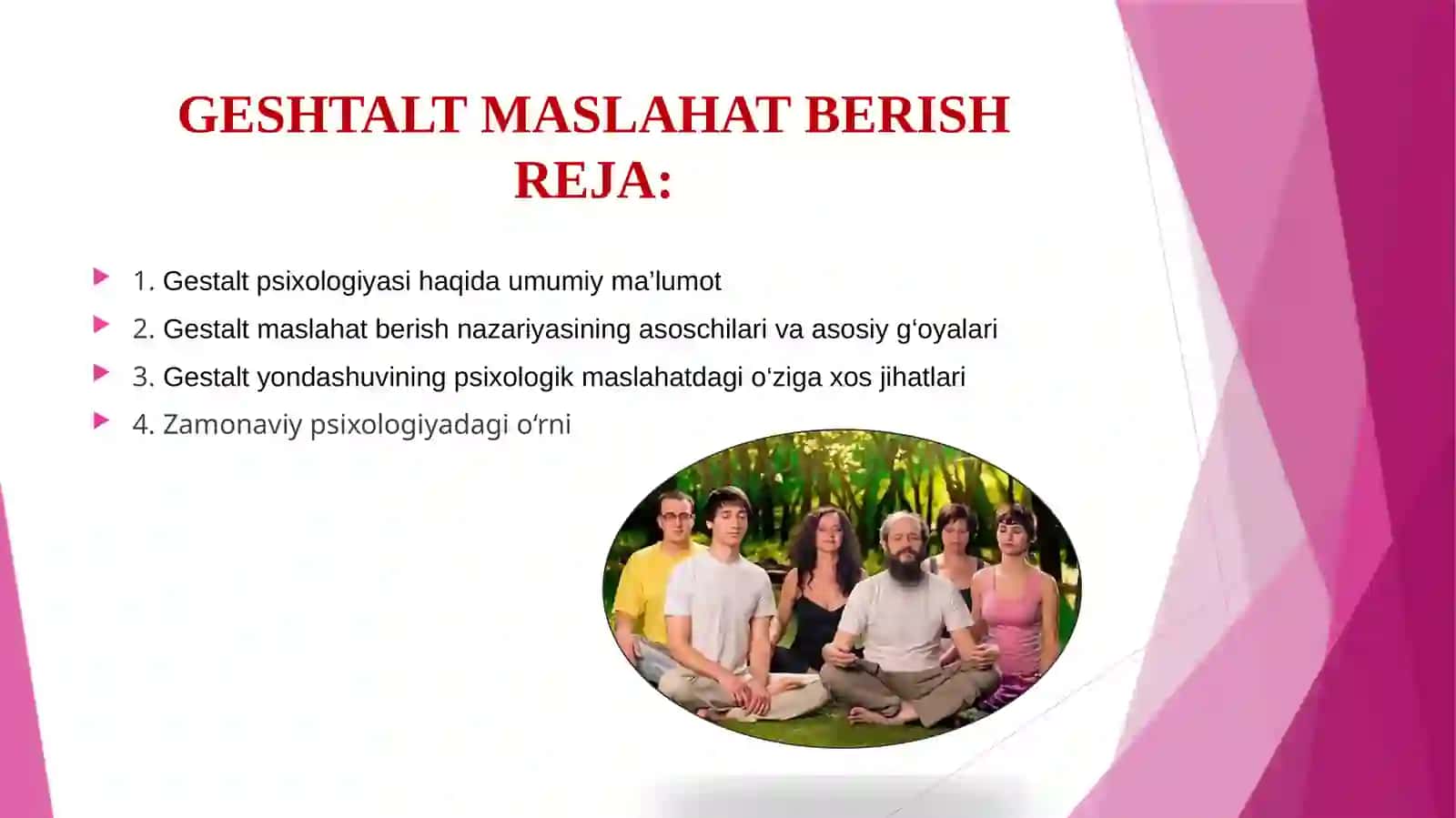 GESHTALT MASLAHAT BERISH
REJA:

1. Gestalt psixologiyasi haqida umumiy ma’lumot
2. Gestalt maslahat berish nazariyasining asoschilari va asosiy g‘oyalari
3. Gestalt yondashuvining psixologik maslahatdagi o‘ziga xos jihatlari
4. Zamonaviy psixologiyadagi o‘rni